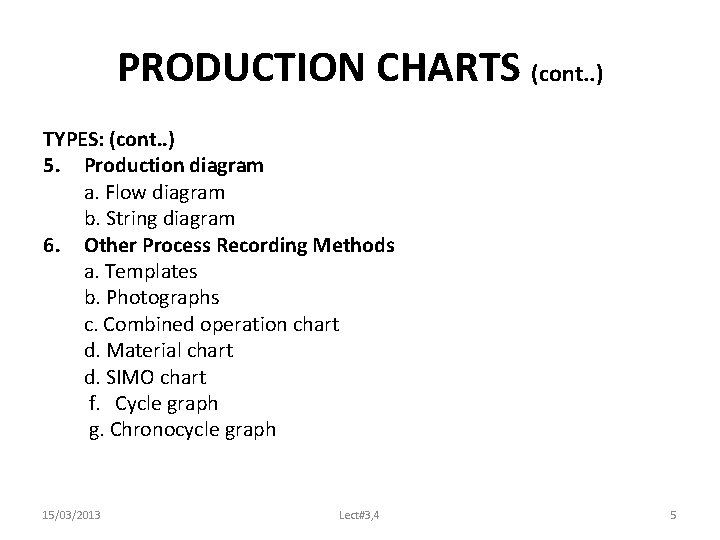 PRODUCTION CHARTS (cont..)

TYPES: (cont..)

5. Production diagram
a. Flow diagram
b. String diagram

6. Other Process Recording Methods
a. Templates
b. Photographs
c. Combined operation chart
d. Material chart
d. SIMO chart
f. Cycle graph
g. Chronocycle graph

15/03/2013 Lect#3,4 5